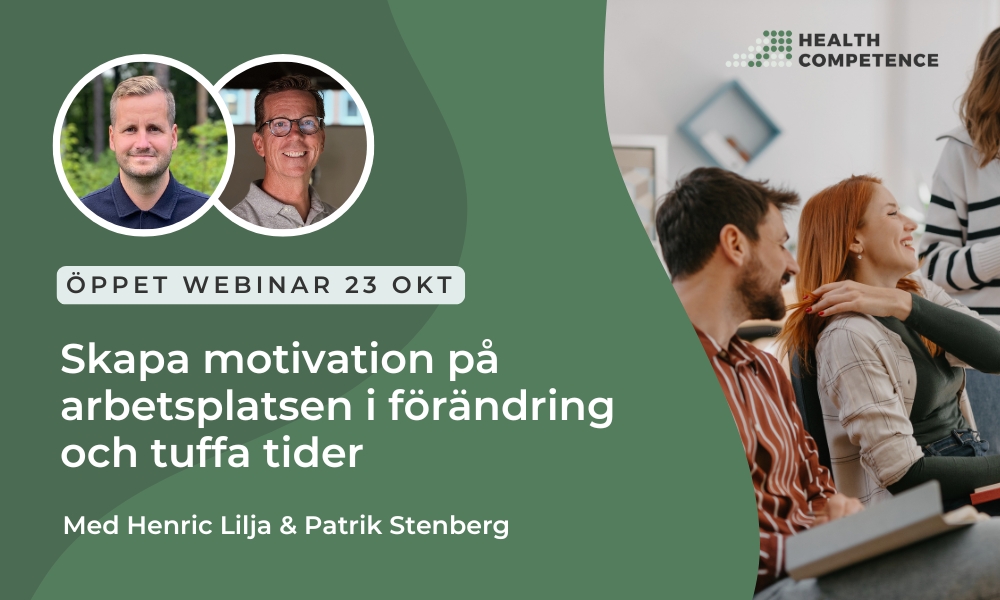 HEALTH
COMPETENCE

ÖPPET WEBINAR 23 OKT

Skapa motivation på arbetsplatsen i förändring och tuffa tider

Med Henric Lilja & Patrik Stenberg